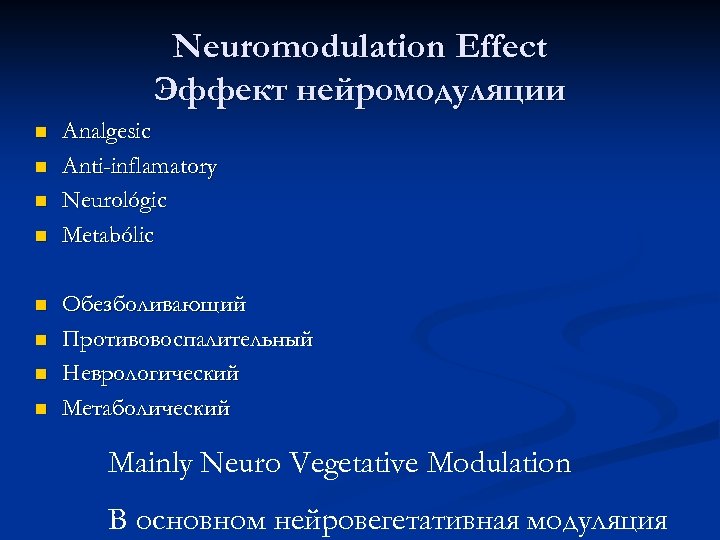 Neuromodulation Effect
Эффект нейромодуляции

- Analgesic
- Anti-inflamatory
- Neurológic
- Metabólic

- Обезболивающий
- Противовоспалительный
- Неврологический
- Метаболический

Mainly Neuro Vegetative Modulation

В основном нейровегетативная модуляция